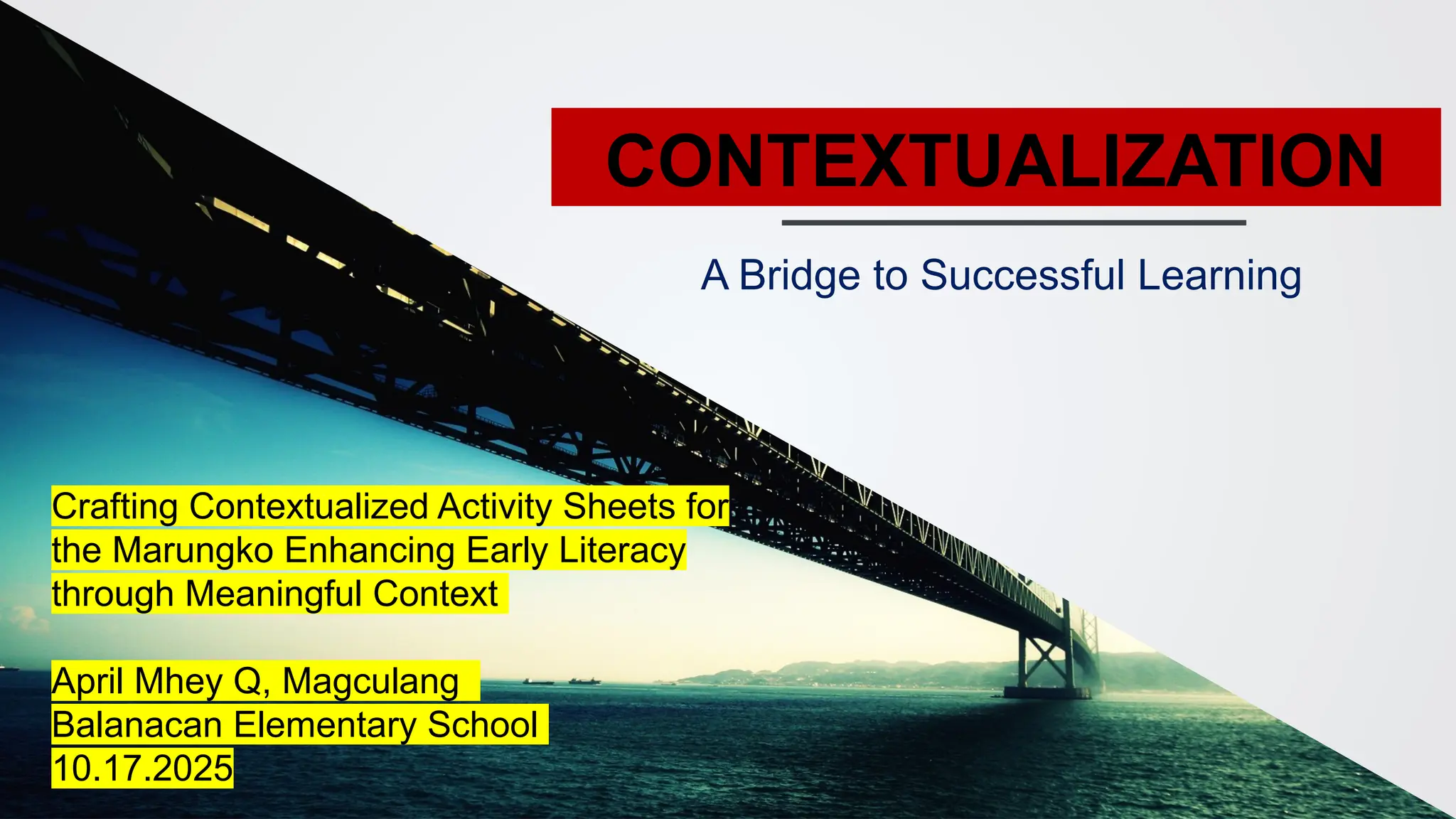 CONTEXTUALIZATION

A Bridge to Successful Learning

Crafting Contextualized Activity Sheets for the Marungko Enhancing Early Literacy through Meaningful Context

April Mhey Q, Magculang
Balanacan Elementary School
10.17.2025